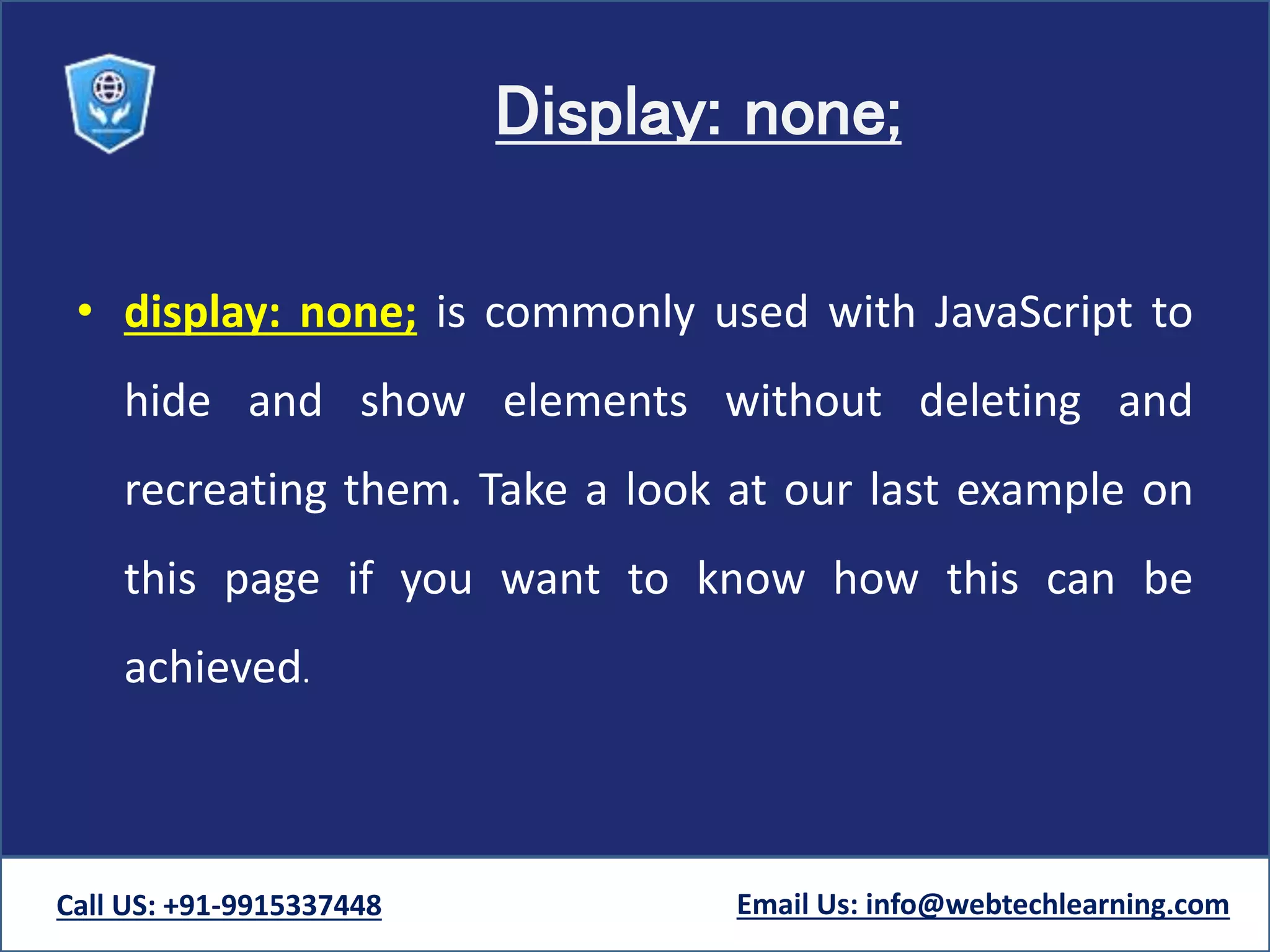 Display: none;

• display: none; is commonly used with JavaScript to hide and show elements without deleting and recreating them. Take a look at our last example on this page if you want to know how this can be achieved.

Call US: +91-9915337448

Email Us: info@webtechlearning.com